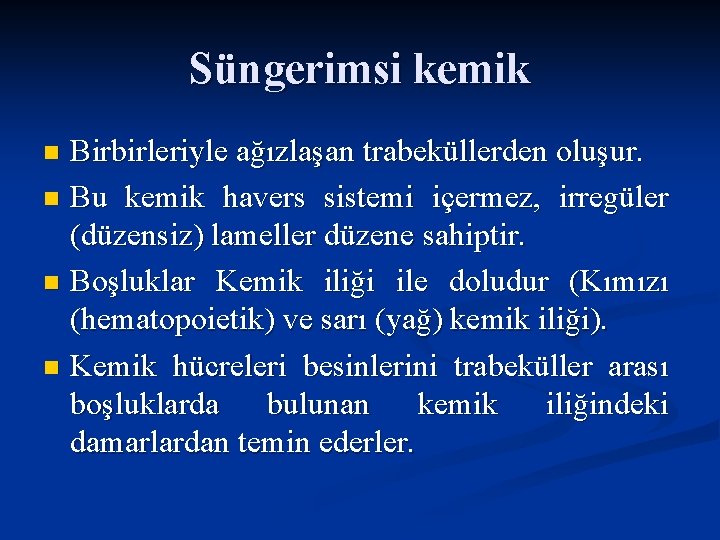 Süngerimsi kemik

Birbirleriyle ağızlaşan trabeküllerden oluşur.

Bu kemik havers sistemi içermez, irregüler (düzensiz) lameller düzene sahiptir.

Boşluklar Kemik iliği ile doludur (Kımızı (hematopoietik) ve sarı (yağ) kemik iliği).

Kemik hücreleri besinlerini trabeküller arası boşluklarda bulunan kemik iliğindeki damarlardan temin ederler.